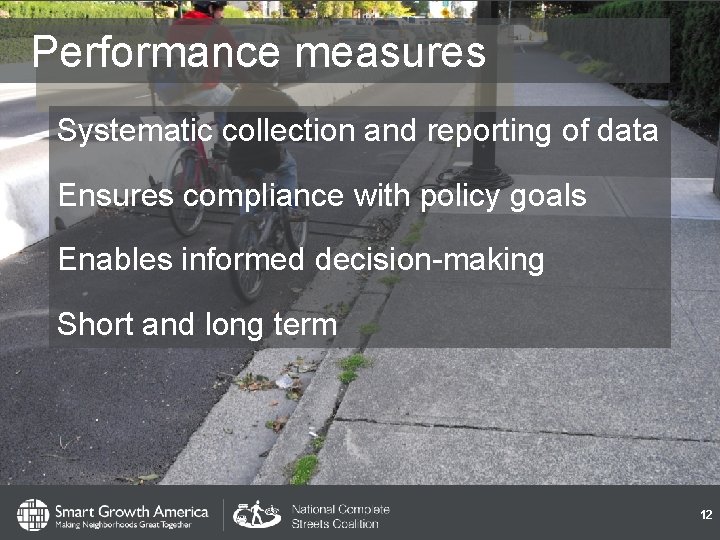 Performance measures

Systematic collection and reporting of data

Ensures compliance with policy goals

Enables informed decision-making

Short and long term

Smart Growth America
Making Neighborhoods Great Together

National Complete Streets Coalition

12